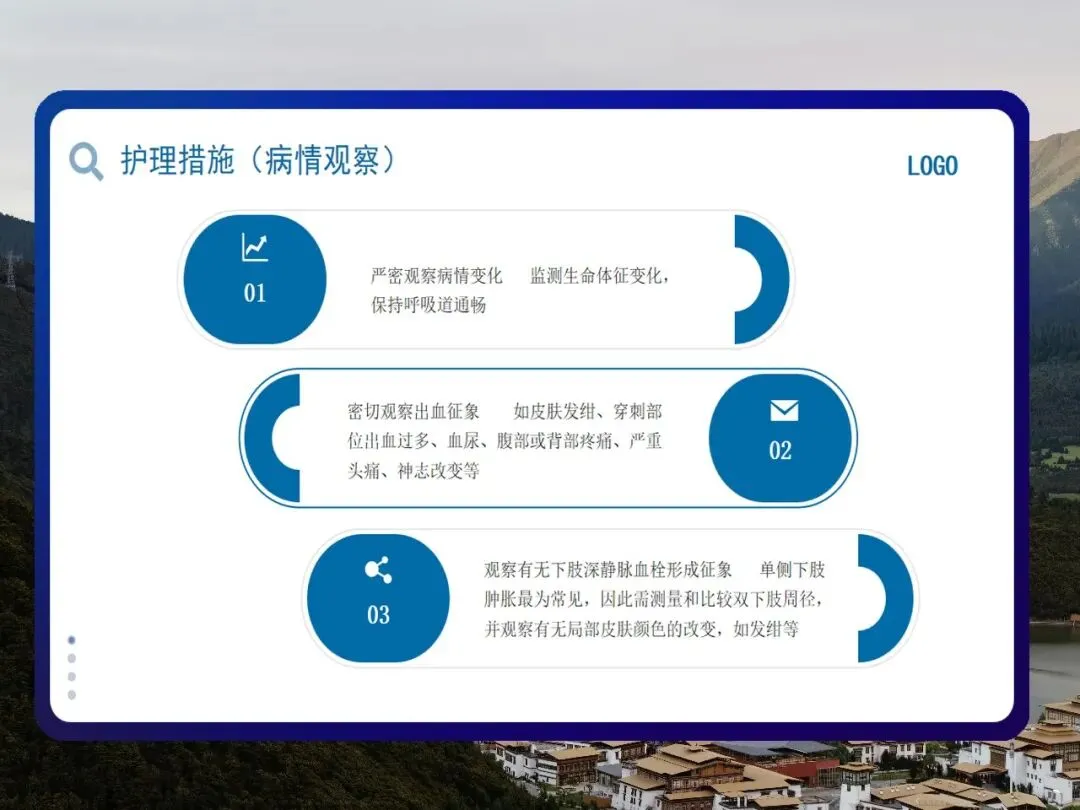 护理措施（病情观察）

LOGO

01

严密观察病情变化　监测生命体征变化，保持呼吸道通畅

密切观察出血征象　如皮肤发绀、穿刺部位出血过多、血尿、腹部或背部疼痛、严重头痛、神志改变等

02

03

观察有无下肢深静脉血栓形成征象　单侧下肢肿胀最为常见，因此需测量和比较双下肢周径，并观察有无局部皮肤颜色的改变，如发绀等